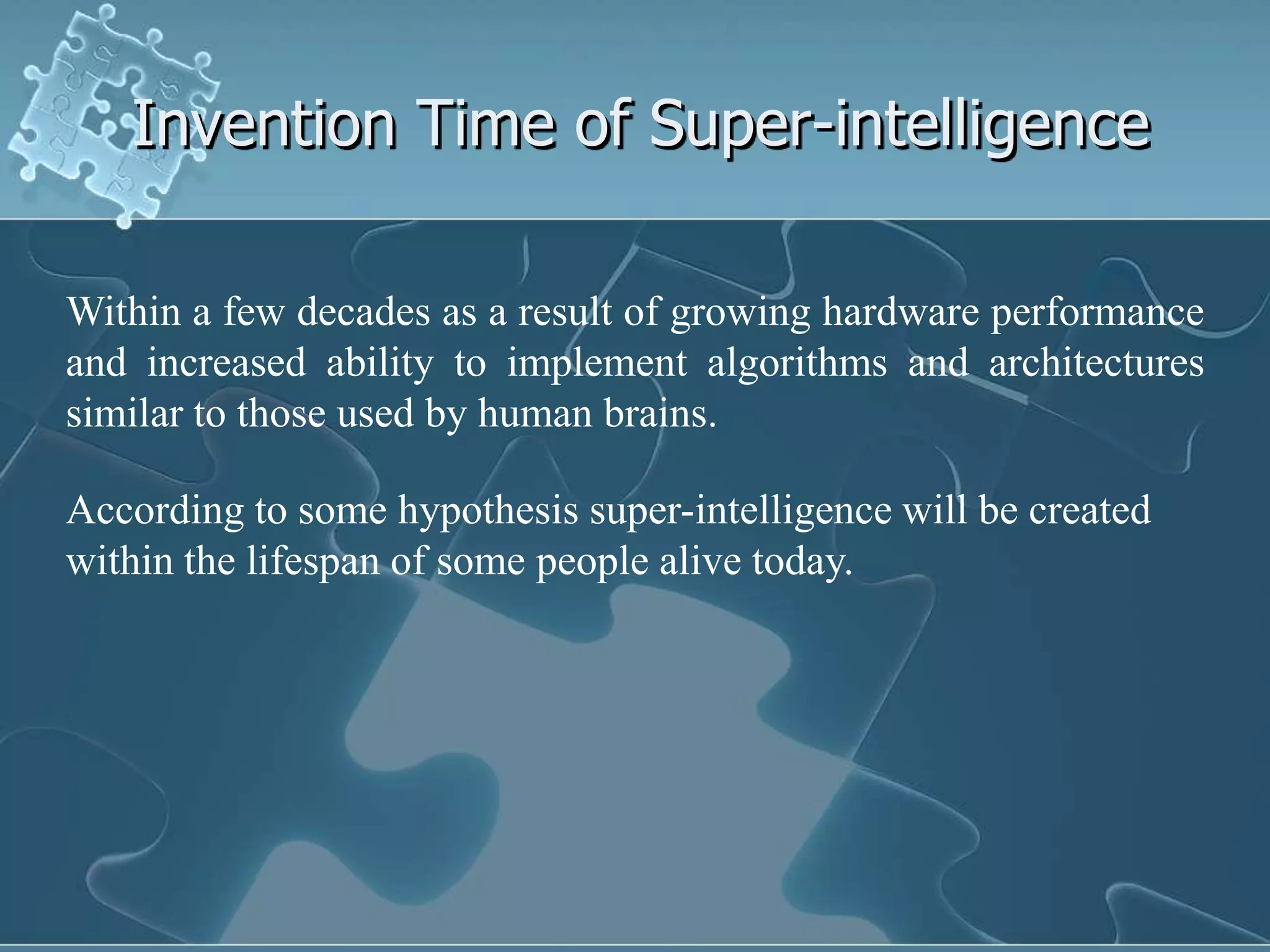 Invention Time of Super-intelligence

Within a few decades as a result of growing hardware performance and increased ability to implement algorithms and architectures similar to those used by human brains.

According to some hypothesis super-intelligence will be created within the lifespan of some people alive today.